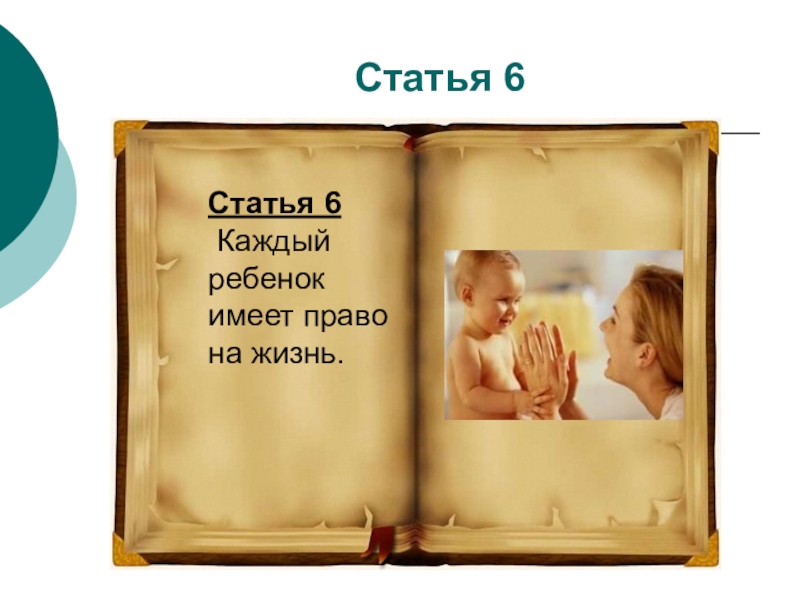 Статья 6

Статья 6
Каждый ребенок имеет право на жизнь.